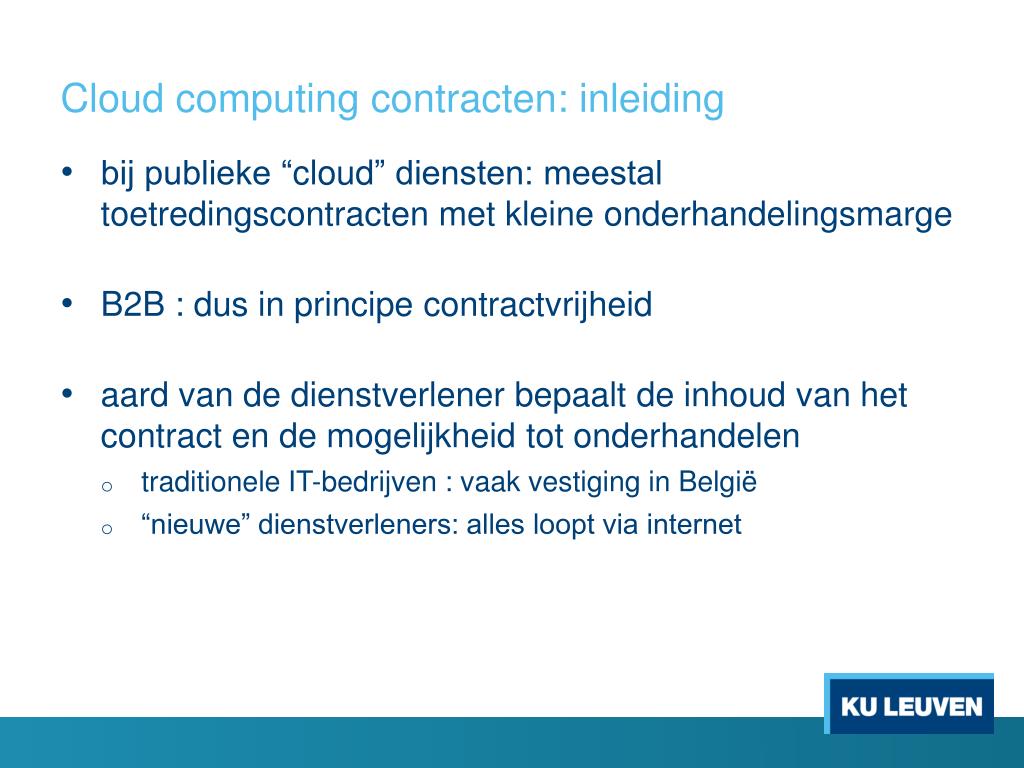 Cloud computing contracten: inleiding

• bij publieke “cloud” diensten: meestal toetredingscontracten met kleine onderhandelingsmarge

• B2B : dus in principe contractvrijheid

• aard van de dienstverlener bepaalt de inhoud van het contract en de mogelijkheid tot onderhandelen
  o traditionele IT-bedrijven : vaak vestiging in België
  o “nieuwe” dienstverleners: alles loopt via internet

KU LEUVEN